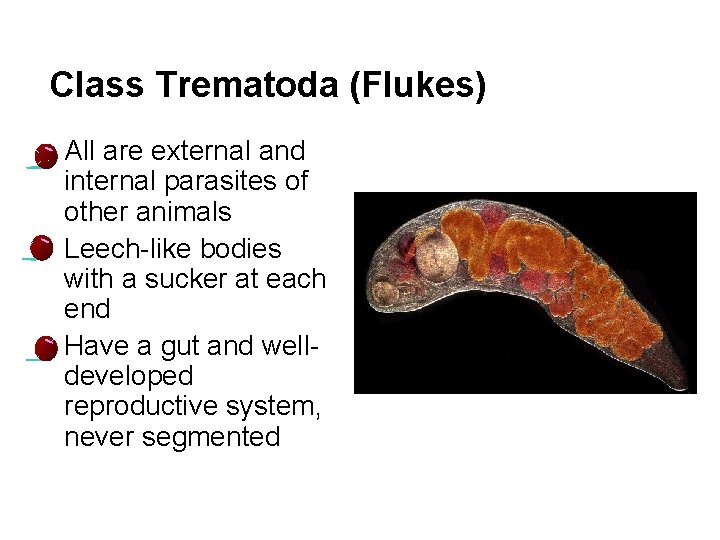 Class Trematoda (Flukes)

All are external and internal parasites of other animals

Leech-like bodies with a sucker at each end

Have a gut and well-developed reproductive system, never segmented